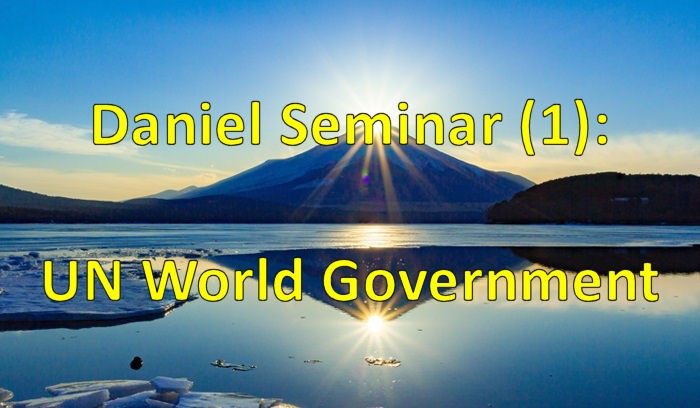 Daniel Seminar (1):

UN World Government